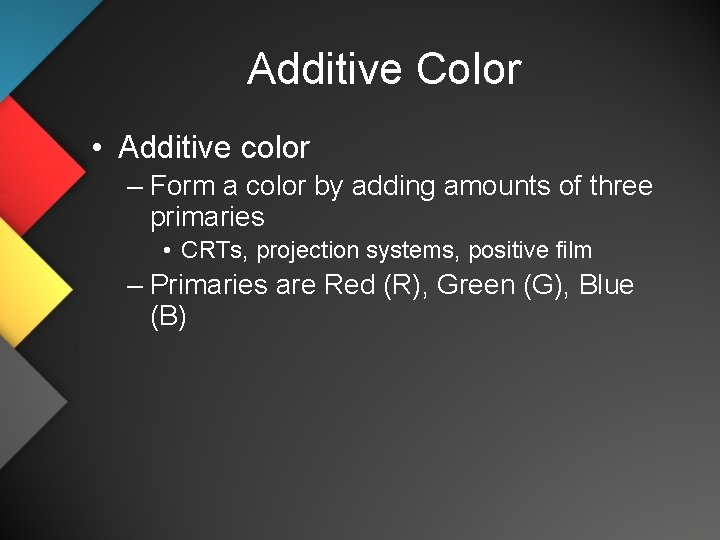 Additive Color

• Additive color

– Form a color by adding amounts of three primaries

• CRTs, projection systems, positive film

– Primaries are Red (R), Green (G), Blue (B)